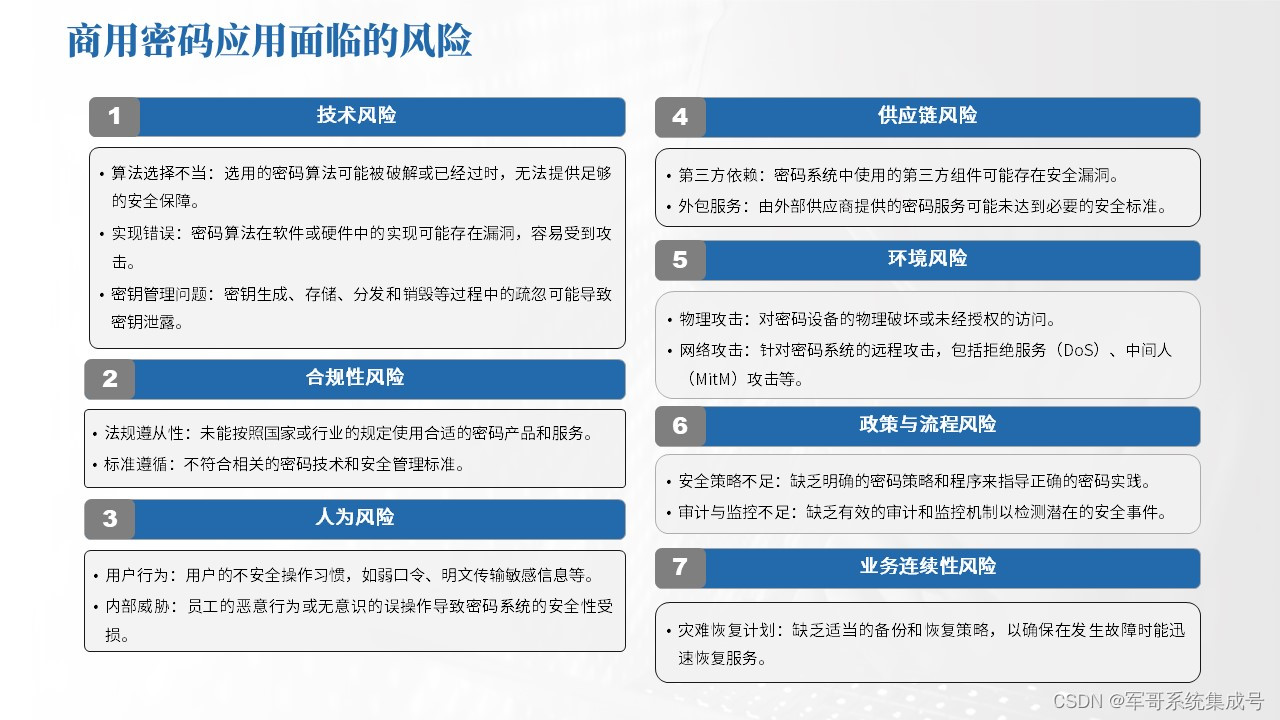 商用密码应用面临的风险

1 技术风险

• 算法选择不当：选用的密码算法可能被破解或已经过时，无法提供足够的安全保障。
• 实现错误：密码算法在软件或硬件中的实现可能存在漏洞，容易受到攻击。
• 密钥管理问题：密钥生成、存储、分发和销毁等过程中的疏忽可能导致密钥泄露。

2 合规性风险

• 法规遵从性：未能按照国家或行业的规定使用合适的密码产品和服务。
• 标准遵循：不符合相关的密码技术和安全管理标准。

3 人为风险

• 用户行为：用户的不安全操作习惯，如弱口令、明文传输敏感信息等。
• 内部威胁：员工的恶意行为或无意识的误操作导致密码系统的安全性受损。

4 供应链风险

• 第三方依赖：密码系统中使用的第三方组件可能存在安全漏洞。
• 外包服务：由外部供应商提供的密码服务可能未达到必要的安全标准。

5 环境风险

• 物理攻击：对密码设备的物理破坏或未经授权的访问。
• 网络攻击：针对密码系统的远程攻击，包括拒绝服务（DoS）、中间人（MitM）攻击等。

6 政策与流程风险

• 安全策略不足：缺乏明确的密码策略和程序来指导正确的密码实践。
• 审计与监控不足：缺乏有效的审计和监控机制以检测潜在的安全事件。

7 业务连续性风险

• 灾难恢复计划：缺乏适当的备份和恢复策略，以确保在发生故障时能迅速恢复服务。

CSDN @军哥系统集成号